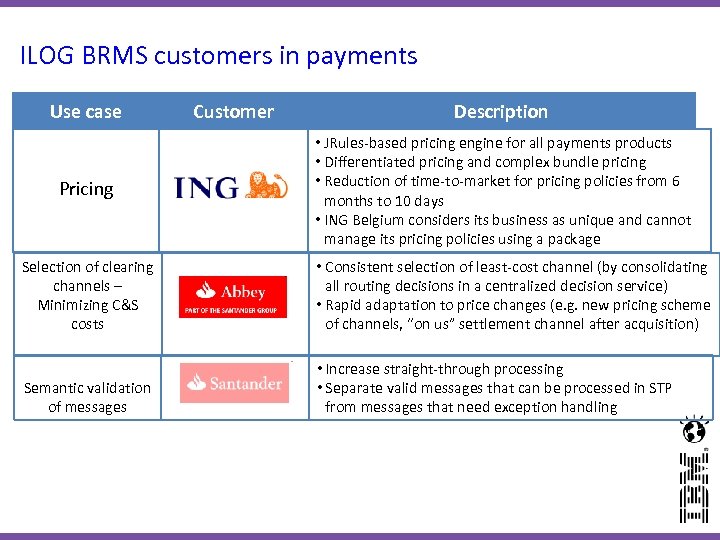 ILOG BRMS customers in payments

| Use case | Customer | Description |
|---|---|---|
| Pricing | ING | • JRules-based pricing engine for all payments products • Differentiated pricing and complex bundle pricing • Reduction of time-to-market for pricing policies from 6 months to 10 days • ING Belgium considers its business as unique and cannot manage its pricing policies using a package |
| Selection of clearing channels – Minimizing C&S costs | Abbey PART OF THE SANTANDER GROUP | • Consistent selection of least-cost channel (by consolidating all routing decisions in a centralized decision service) • Rapid adaptation to price changes (e.g. new pricing scheme of channels, "on us" settlement channel after acquisition) |
| Semantic validation of messages | Santander | • Increase straight-through processing • Separate valid messages that can be processed in STP from messages that need exception handling |

IBM